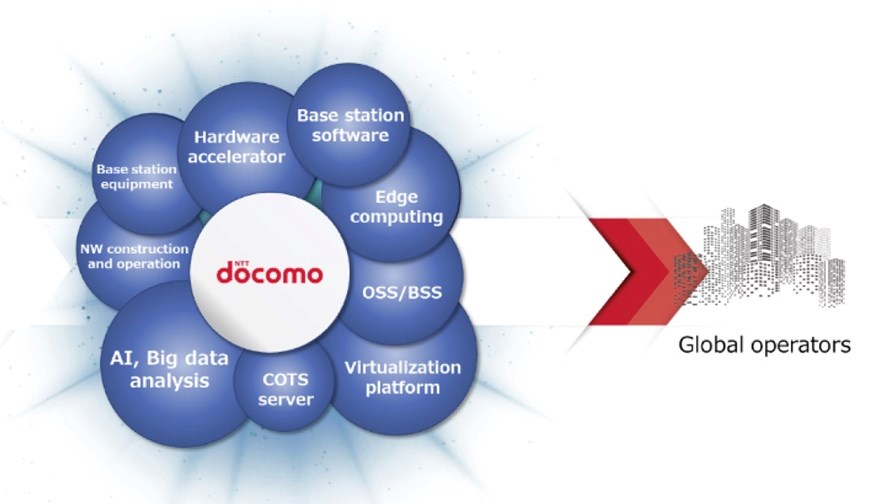 Base station equipment

Hardware accelerator

Base station software

Edge computing

NW construction and operation

NTT docomo

OSS/BSS

AI, Big data analysis

COTS server

Virtualization platform

Global operators